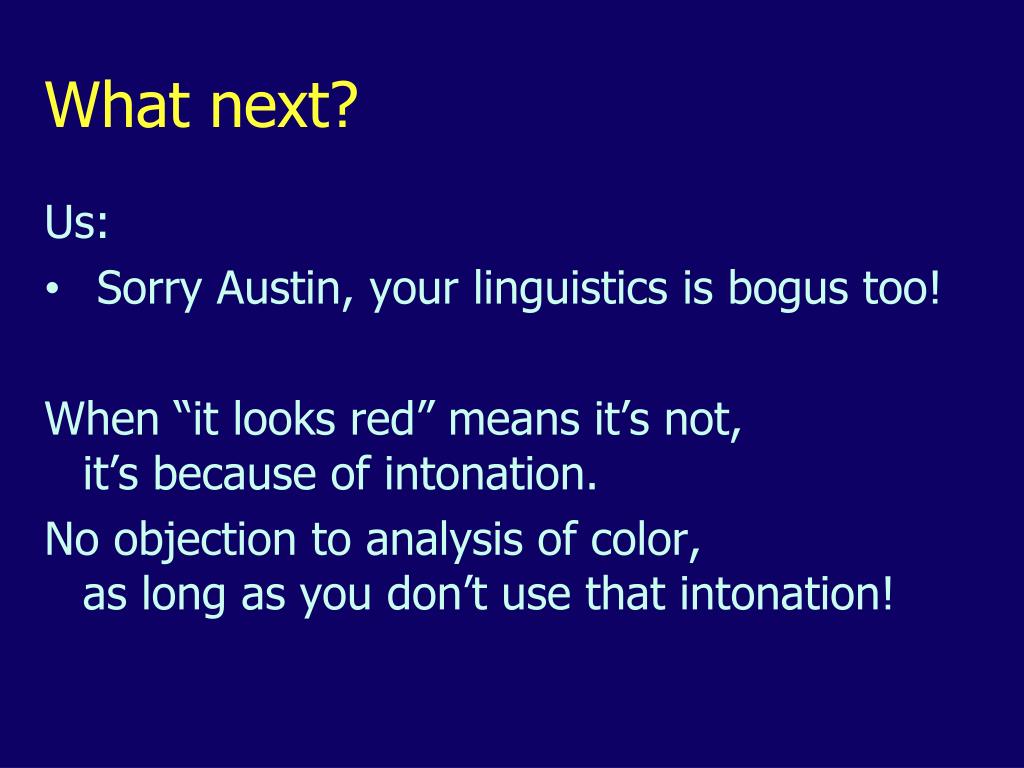 What next?

Us:

• Sorry Austin, your linguistics is bogus too!

When “it looks red” means it’s not, it’s because of intonation.

No objection to analysis of color, as long as you don’t use that intonation!